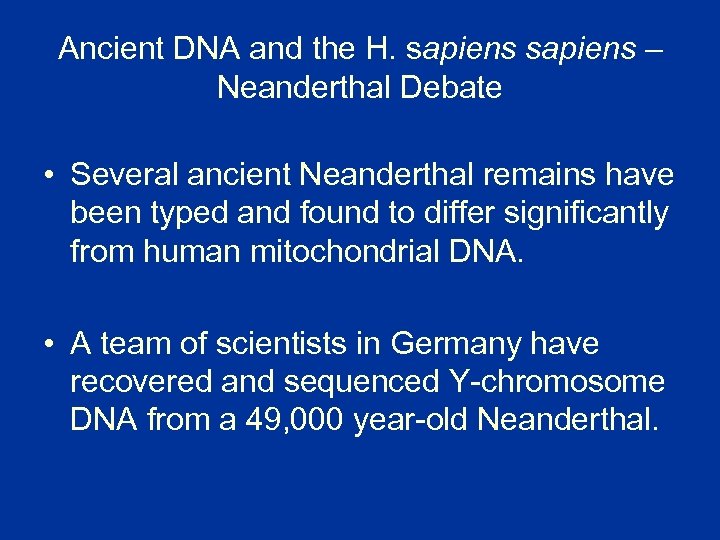 Ancient DNA and the H. sapiens sapiens – Neanderthal Debate

• Several ancient Neanderthal remains have been typed and found to differ significantly from human mitochondrial DNA.

• A team of scientists in Germany have recovered and sequenced Y-chromosome DNA from a 49,000 year-old Neanderthal.